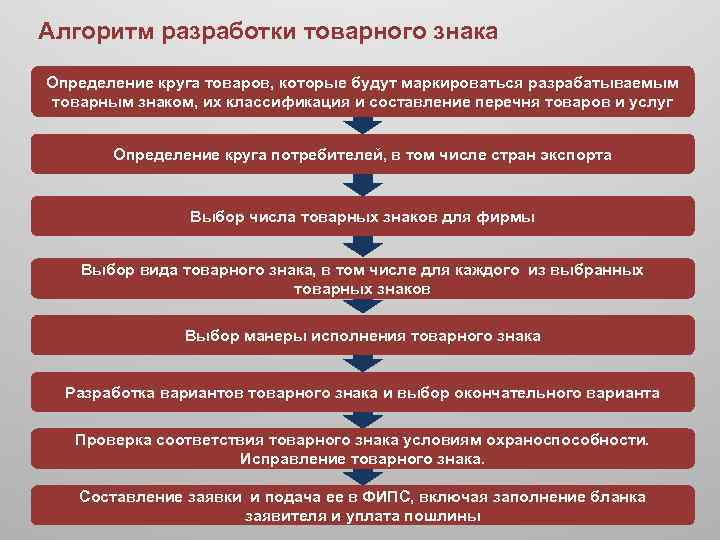 Алгоритм разработки товарного знака

Определение круга товаров, которые будут маркироваться разрабатываемым товарным знаком, их классификация и составление перечня товаров и услуг

Определение круга потребителей, в том числе стран экспорта

Выбор числа товарных знаков для фирмы

Выбор вида товарного знака, в том числе для каждого из выбранных товарных знаков

Выбор манеры исполнения товарного знака

Разработка вариантов товарного знака и выбор окончательного варианта

Проверка соответствия товарного знака условиям охраноспособности. Исправление товарного знака.

Составление заявки и подача ее в ФИПС, включая заполнение бланка заявителя и уплата пошлины